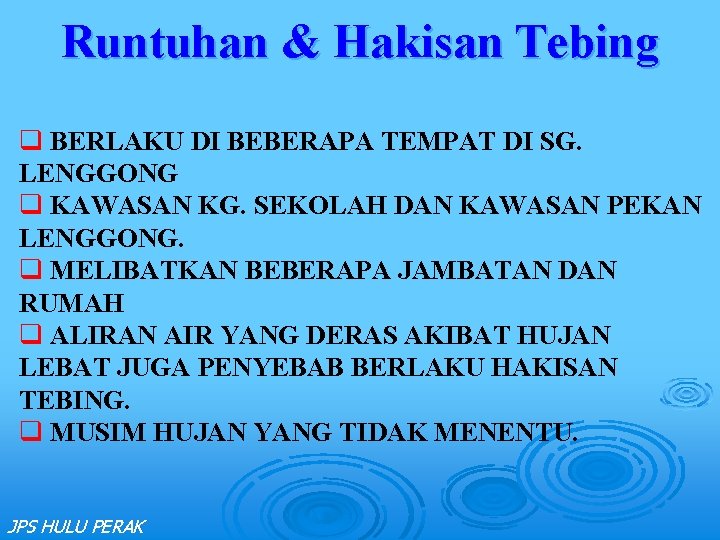 Runtuhan & Hakisan Tebing

❑ BERLAKU DI BEBERAPA TEMPAT DI SG. LENGGONG
❑ KAWASAN KG. SEKOLAH DAN KAWASAN PEKAN LENGGONG.
❑ MELIBATKAN BEBERAPA JAMBATAN DAN RUMAH
❑ ALIRAN AIR YANG DERAS AKIBAT HUJAN LEBAT JUGA PENYEBAB BERLAKU HAKISAN TEBING.
❑ MUSIM HUJAN YANG TIDAK MENENTU.

JPS HULU PERAK